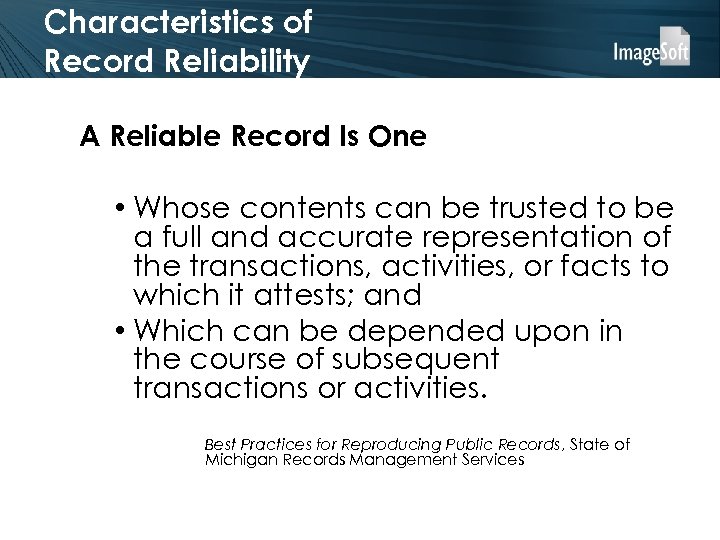 Characteristics of Record Reliability

ImageSoft

A Reliable Record Is One

• Whose contents can be trusted to be a full and accurate representation of the transactions, activities, or facts to which it attests; and
• Which can be depended upon in the course of subsequent transactions or activities.

Best Practices for Reproducing Public Records, State of Michigan Records Management Services